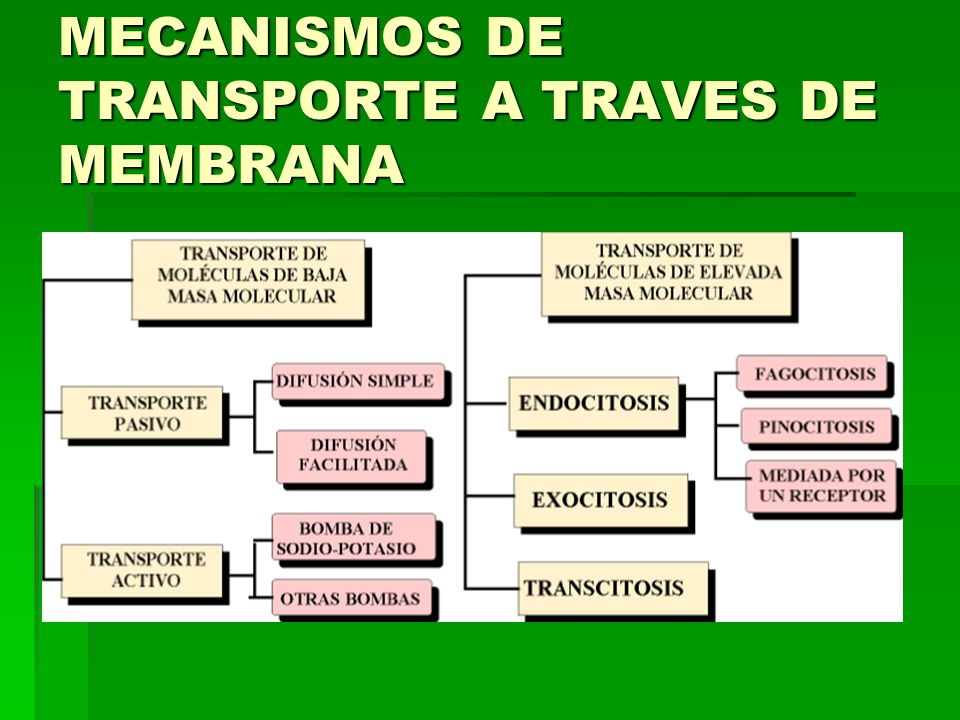 MECANISMOS DE TRANSPORTE A TRAVES DE MEMBRANA

TRANSPORTE DE MOLÉCULAS DE BAJA MASA MOLECULAR

TRANSPORTE PASIVO

DIFUSIÓN SIMPLE

DIFUSIÓN FACILITADA

TRANSPORTE ACTIVO

BOMBA DE SODIO-POTASIO

OTRAS BOMBAS

TRANSPORTE DE MOLÉCULAS DE ELEVADA MASA MOLECULAR

ENDOCITOSIS

FAGOCITOSIS

PINOCITOSIS

MEDIADA POR UN RECEPTOR

EXOCITOSIS

TRANSCITOSIS